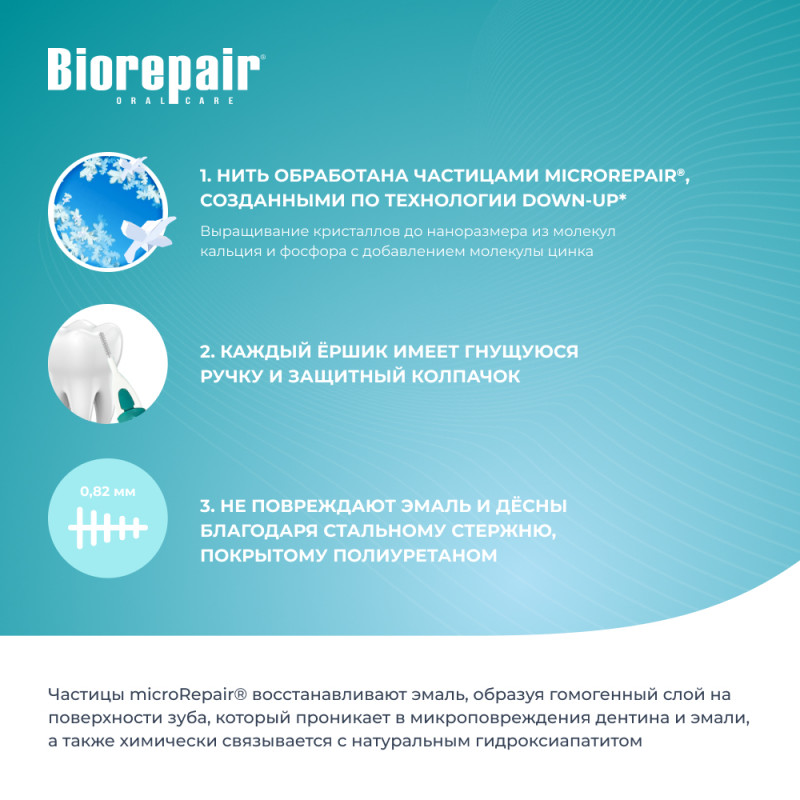 Biorepair®
ORAL CARE

1. НИТЬ ОБРАБОТАНА ЧАСТИЦАМИ MICROREPAIR®, СОЗДАННЫМИ ПО ТЕХНОЛОГИИ DOWN-UP*

Выращивание кристаллов до наноразмера из молекул кальция и фосфора с добавлением молекулы цинка

2. КАЖДЫЙ ЁРШИК ИМЕЕТ ГНУЩУЮСЯ РУЧКУ И ЗАЩИТНЫЙ КОЛПАЧОК

0,82 мм

3. НЕ ПОВРЕЖДАЮТ ЭМАЛЬ И ДЁСНЫ БЛАГОДАРЯ СТАЛЬНОМУ СТЕРЖНЮ, ПОКРЫТОМУ ПОЛИУРЕТАНОМ

Частицы microRepair® восстанавливают эмаль, образуя гомогенный слой на поверхности зуба, который проникает в микроповреждения дентина и эмали, а также химически связывается с натуральным гидроксиапатитом